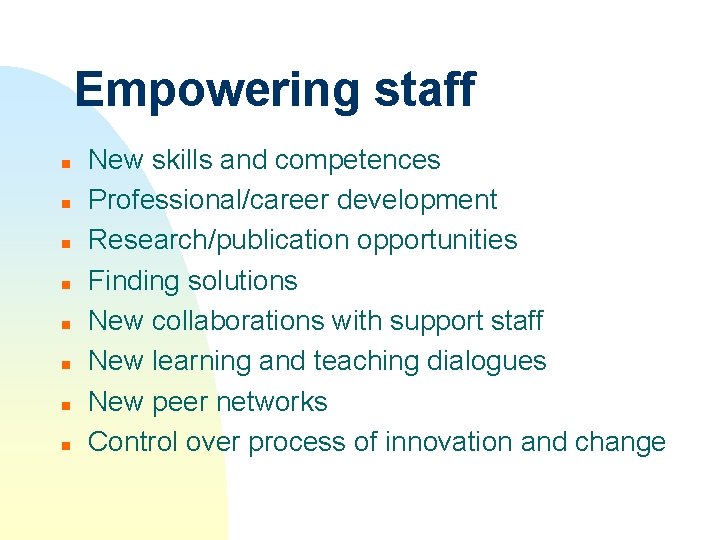 Empowering staff

- New skills and competences
- Professional/career development
- Research/publication opportunities
- Finding solutions
- New collaborations with support staff
- New learning and teaching dialogues
- New peer networks
- Control over process of innovation and change